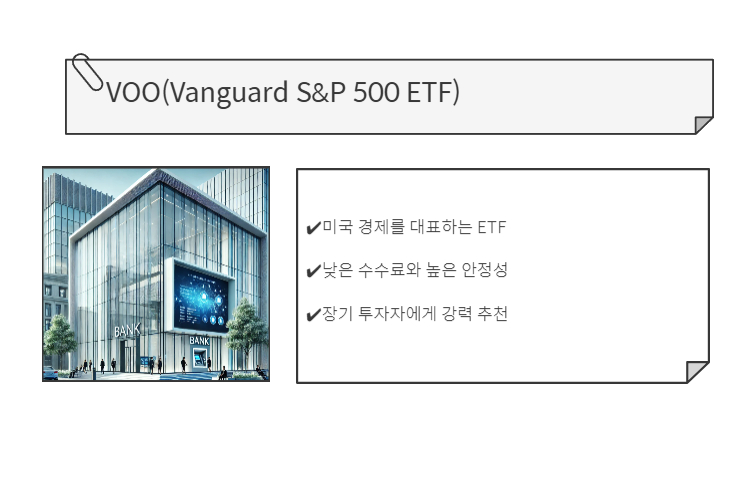 VOO(Vanguard S&P 500 ETF)

BANK

BANK

✔미국 경제를 대표하는 ETF

✔낮은 수수료와 높은 안정성

✔장기 투자자에게 강력 추천